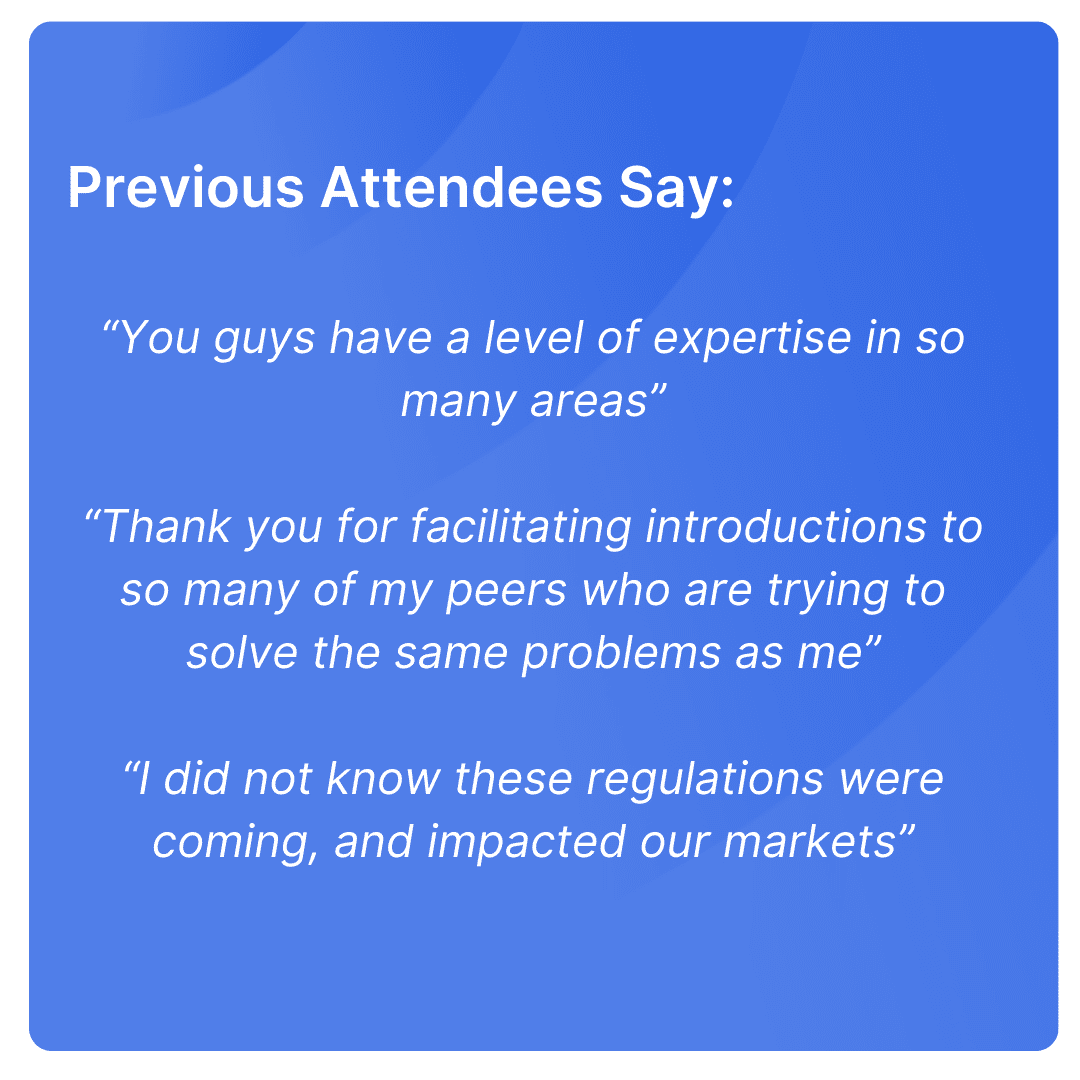 Previous Attendees Say:

“You guys have a level of expertise in so many areas”

“Thank you for facilitating introductions to so many of my peers who are trying to solve the same problems as me”

“I did not know these regulations were coming, and impacted our markets”